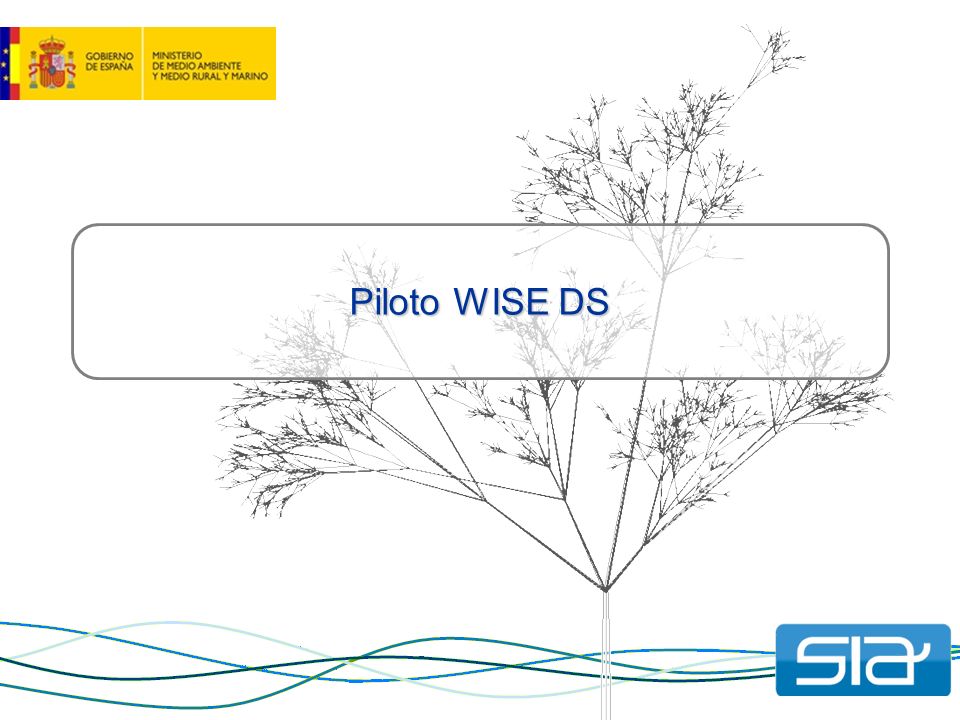 GOBIERNO DE ESPAÑA

MINISTERIO DE MEDIO AMBIENTE Y MEDIO RURAL Y MARINO

Piloto WISE DS

SIA